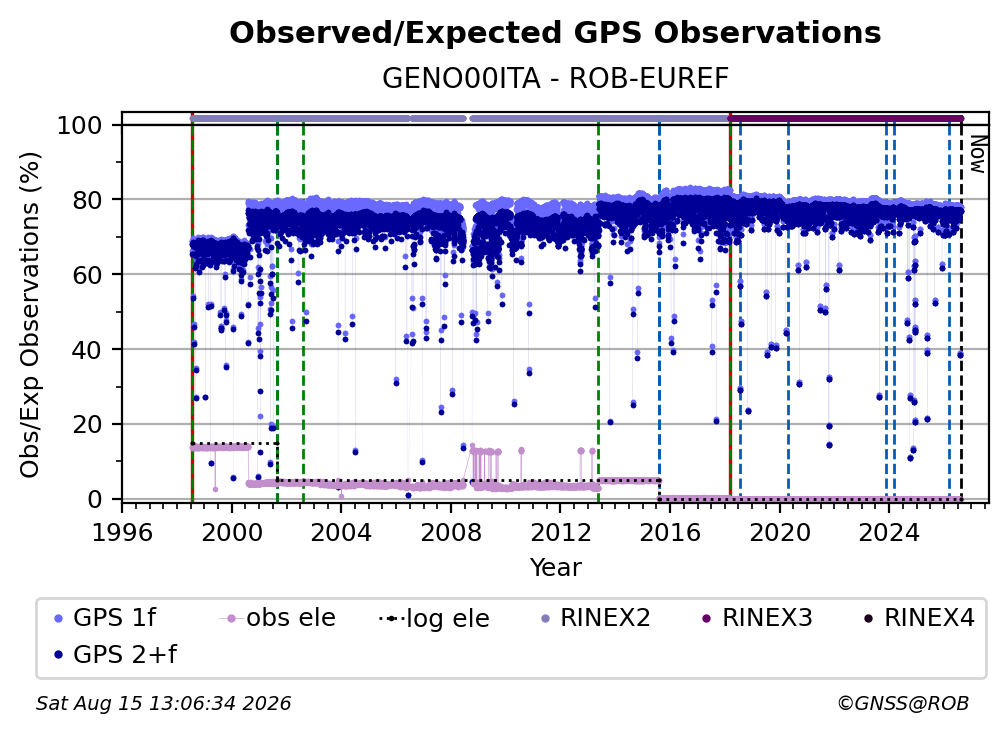 Observed/Expected GPS Observations
GENO00ITA - ROB-EUREF

Obs/Exp Observations (%)

100
80
60
40
20
0

Now

1996 2000 2004 2008 2012 2016 2020 2024
Year

GPS 1f
obs ele
log ele
RINEX2
RINEX3
RINEX4
GPS 2+f

Sat Aug 15 13:06:34 2026
©GNSS@ROB